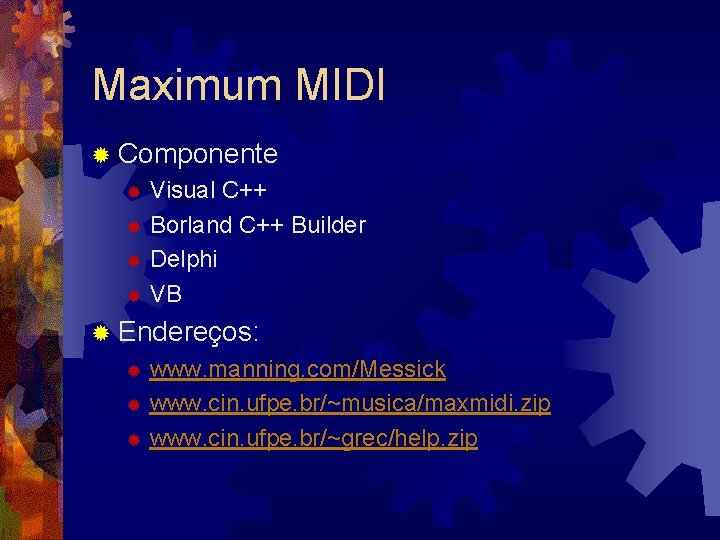 Maximum MIDI

Componente
Visual C++
Borland C++ Builder
Delphi
VB

Endereços:
www.manning.com/Messick
www.cin.ufpe.br/~musica/maxmidi.zip
www.cin.ufpe.br/~grec/help.zip